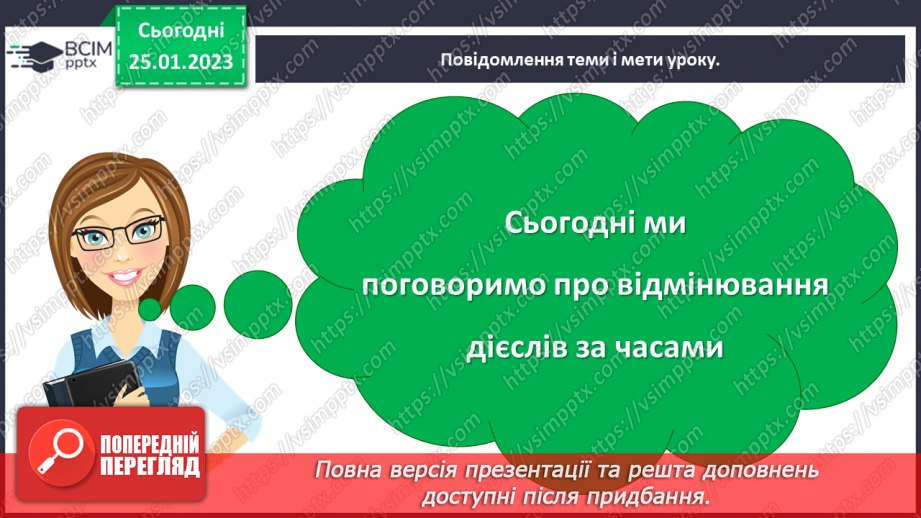 ВСІМ pptx

Сьогодні
25.01.2023

Повідомлення теми і мети уроку.

Сьогодні ми поговоримо про відмінювання дієслів за часами

ПОПЕРЕДНІЙ ПЕРЕГЛЯД

Повна версія презентації та решта доповнень доступні після придбання.

https://vsimpptx.com